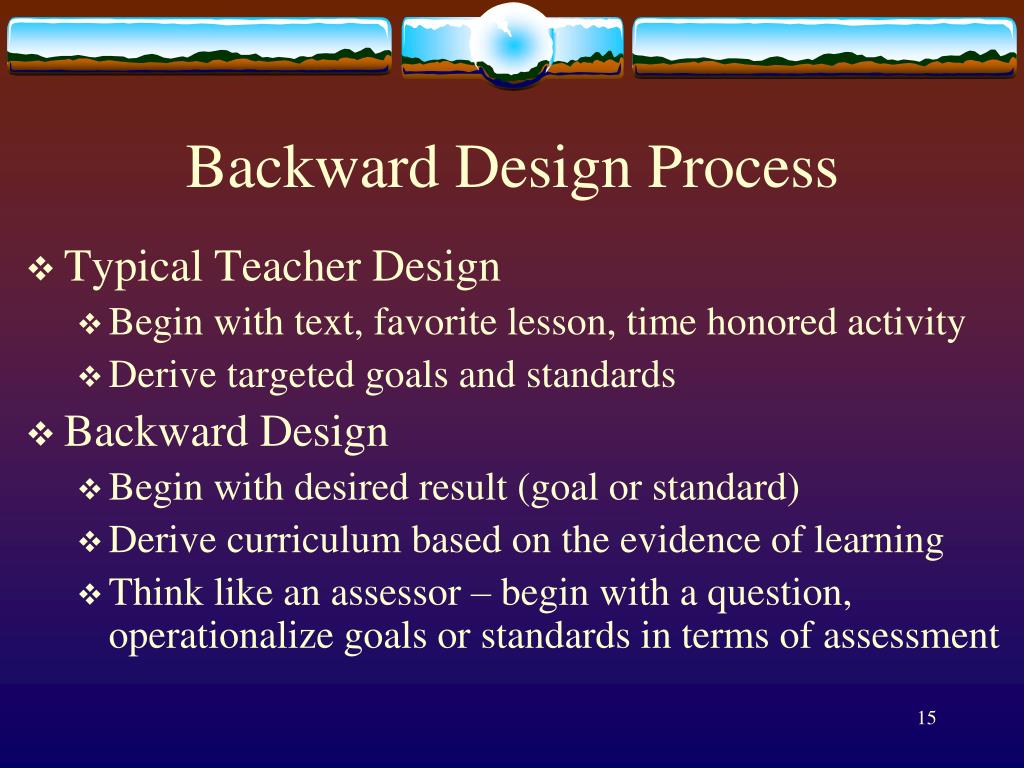 Backward Design Process

❖ Typical Teacher Design
❖ Begin with text, favorite lesson, time honored activity
❖ Derive targeted goals and standards

❖ Backward Design
❖ Begin with desired result (goal or standard)
❖ Derive curriculum based on the evidence of learning
❖ Think like an assessor – begin with a question, operationalize goals or standards in terms of assessment

15